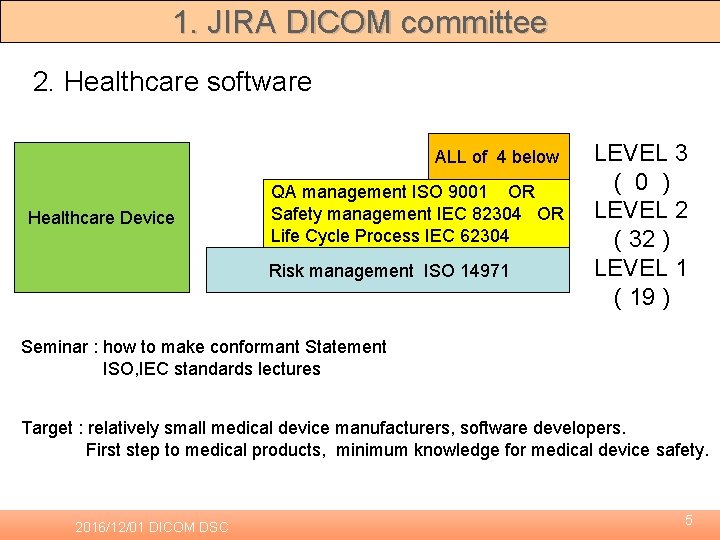 1. JIRA DICOM committee

2. Healthcare software

Healthcare Device

ALL of 4 below

QA management ISO 9001 OR
Safety management IEC 82304 OR
Life Cycle Process IEC 62304

Risk management ISO 14971

LEVEL 3
( 0 )
LEVEL 2
( 32 )
LEVEL 1
( 19 )

Seminar : how to make conformant Statement
ISO,IEC standards lectures

Target : relatively small medical device manufacturers, software developers.
First step to medical products, minimum knowledge for medical device safety.

2016/12/01 DICOM DSC

5